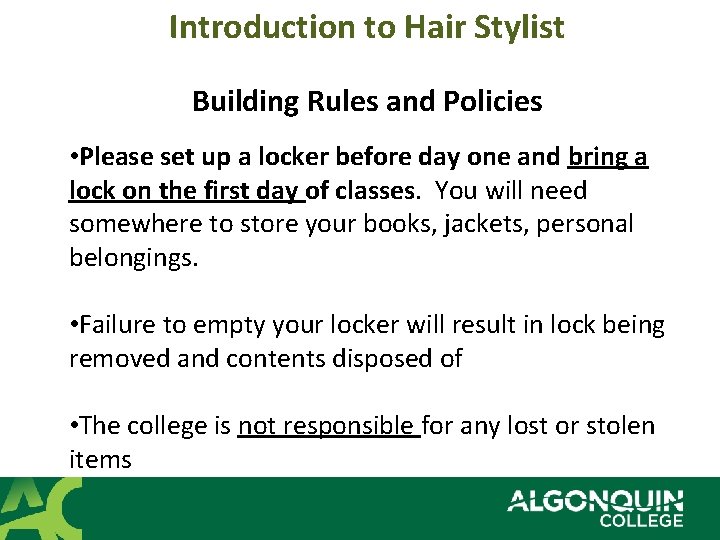 Introduction to Hair Stylist

Building Rules and Policies

•Please set up a locker before day one and bring a lock on the first day of classes. You will need somewhere to store your books, jackets, personal belongings.

•Failure to empty your locker will result in lock being removed and contents disposed of

•The college is not responsible for any lost or stolen items

AC

ALGONQUIN COLLEGE